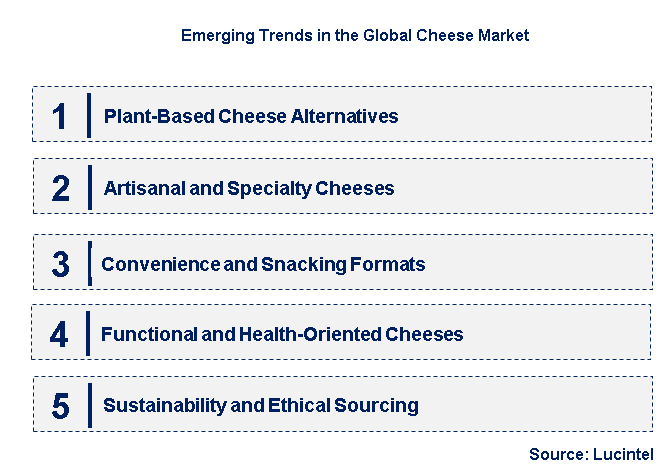 Emerging Trends in the Global Cheese Market

1 Plant-Based Cheese Alternatives

2 Artisanal and Specialty Cheeses

3 Convenience and Snacking Formats

4 Functional and Health-Oriented Cheeses

5 Sustainability and Ethical Sourcing

Source: Lucintel